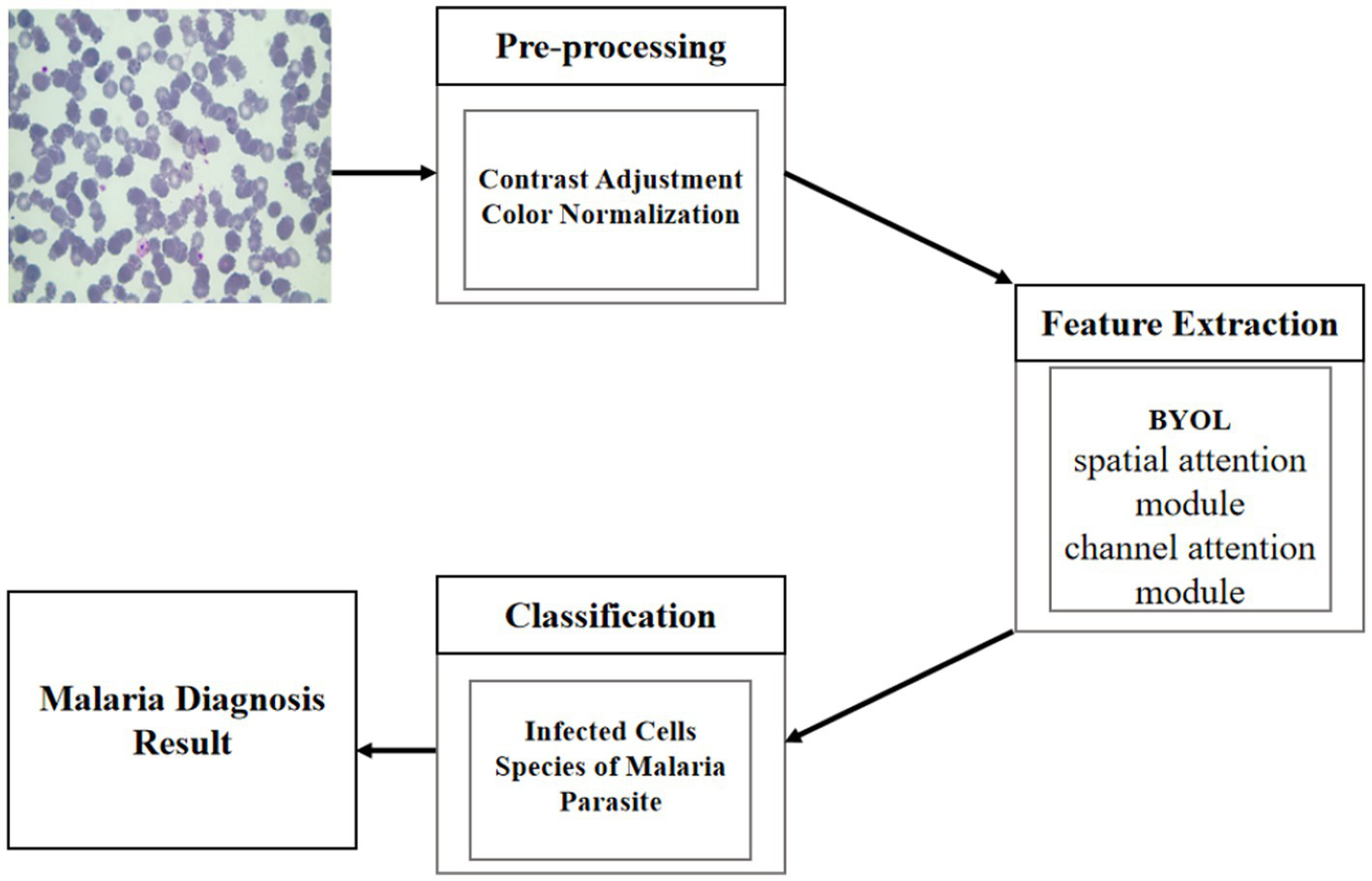 Pre-processing

Contrast Adjustment
Color Normalization

Feature Extraction

BYOL
spatial attention module
channel attention module

Classification

Infected Cells
Species of Malaria Parasite

Malaria Diagnosis Result